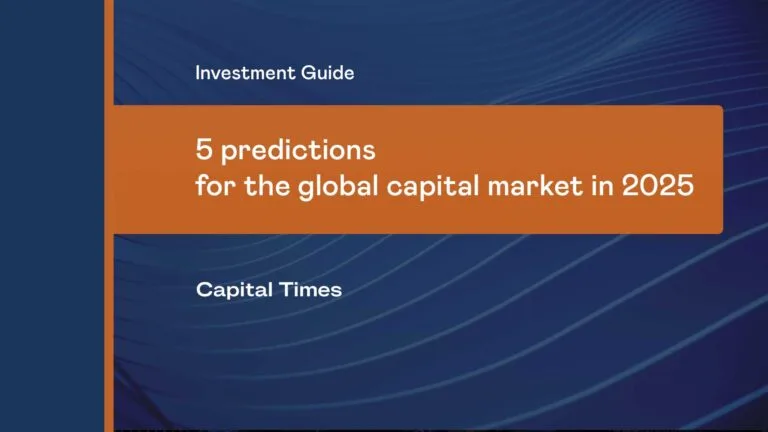 Investment Guide

5 predictions
for the global capital market in 2025

Capital Times